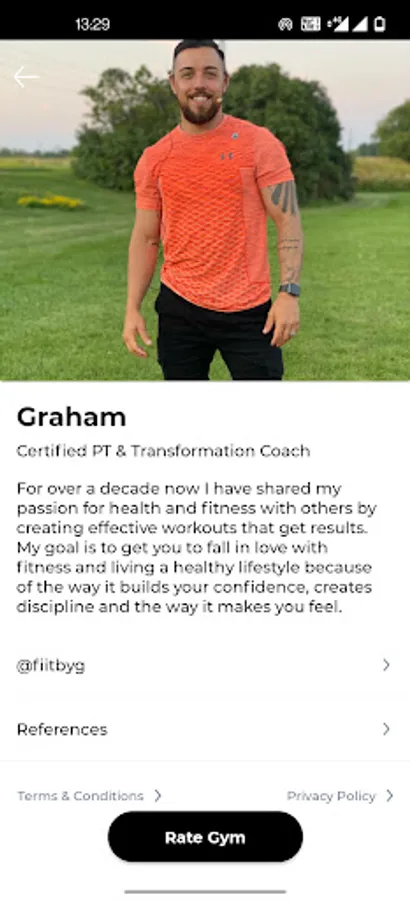 13:29

Graham

Certified PT & Transformation Coach

For over a decade now I have shared my passion for health and fitness with others by creating effective workouts that get results. My goal is to get you to fall in love with fitness and living a healthy lifestyle because of the way it builds your confidence, creates discipline and the way it makes you feel.

@fiitbyg

References

Terms & Conditions

Privacy Policy

Rate Gym